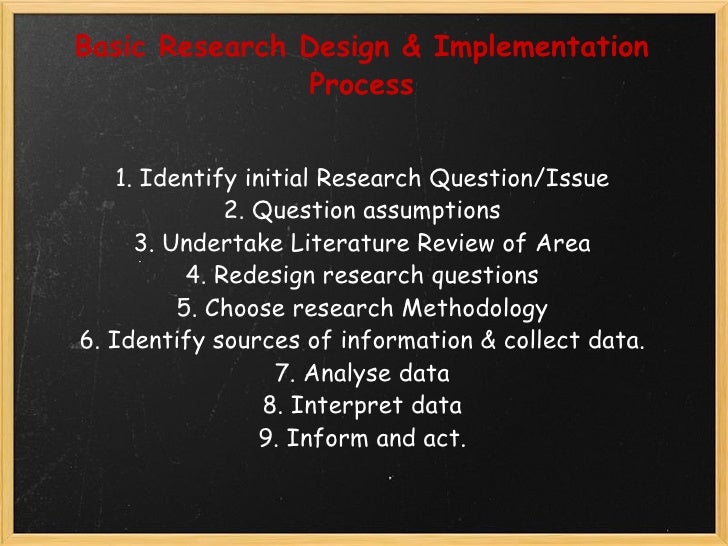 Basic Research Design & Implementation Process

1. Identify initial Research Question/Issue
2. Question assumptions
3. Undertake Literature Review of Area
4. Redesign research questions
5. Choose research Methodology
6. Identify sources of information & collect data.
7. Analyse data
8. Interpret data
9. Inform and act.